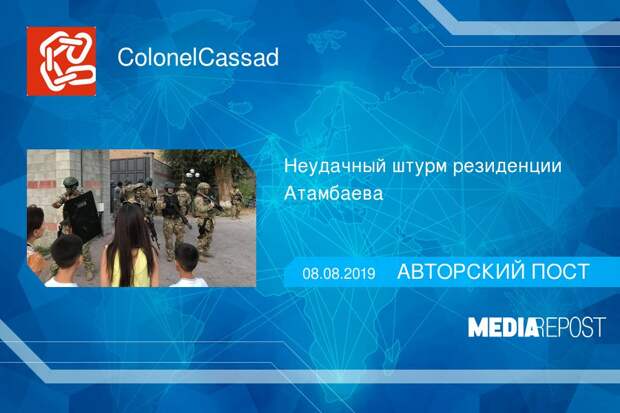 ColonelCassad

Неудачный штурм резиденции Атамбаева

08.08.2019 АВТОРСКИЙ ПОСТ

MEDIAREPOST